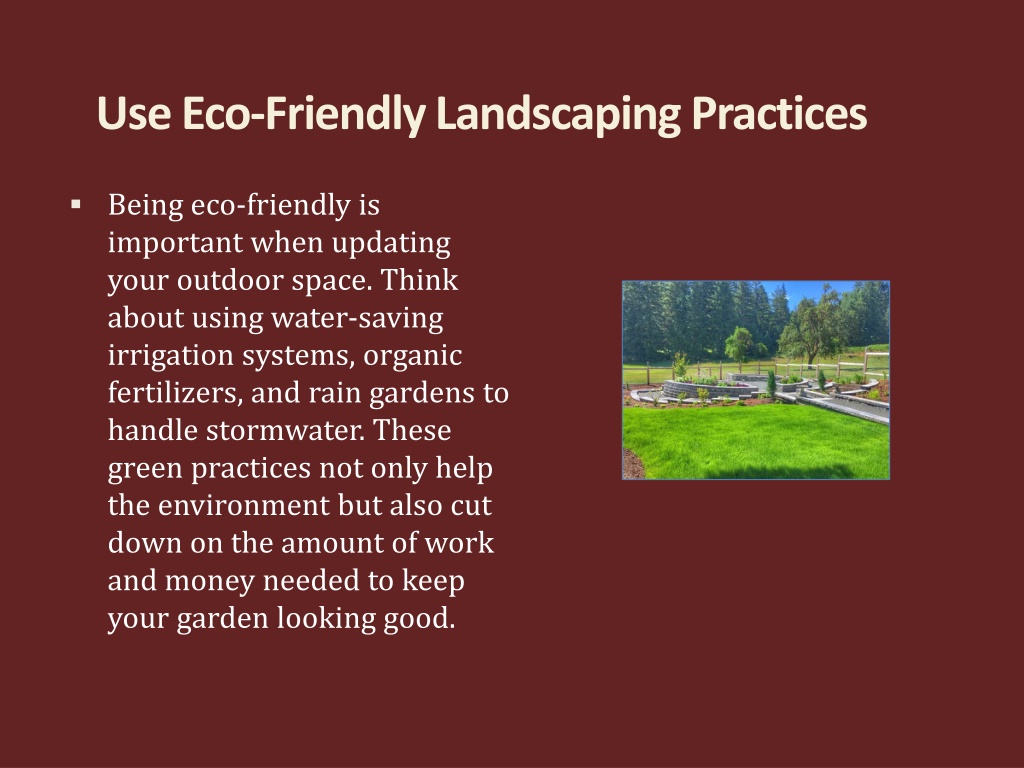 Use Eco-Friendly Landscaping Practices

▪ Being eco-friendly is important when updating your outdoor space. Think about using water-saving irrigation systems, organic fertilizers, and rain gardens to handle stormwater. These green practices not only help the environment but also cut down on the amount of work and money needed to keep your garden looking good.